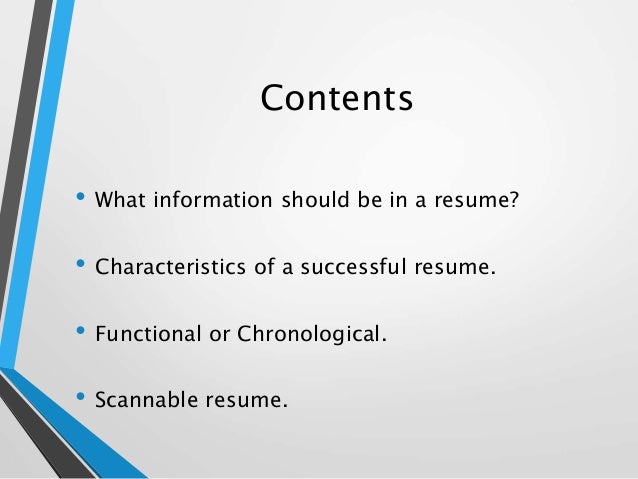 Contents

• What information should be in a resume?

• Characteristics of a successful resume.

• Functional or Chronological.

• Scannable resume.